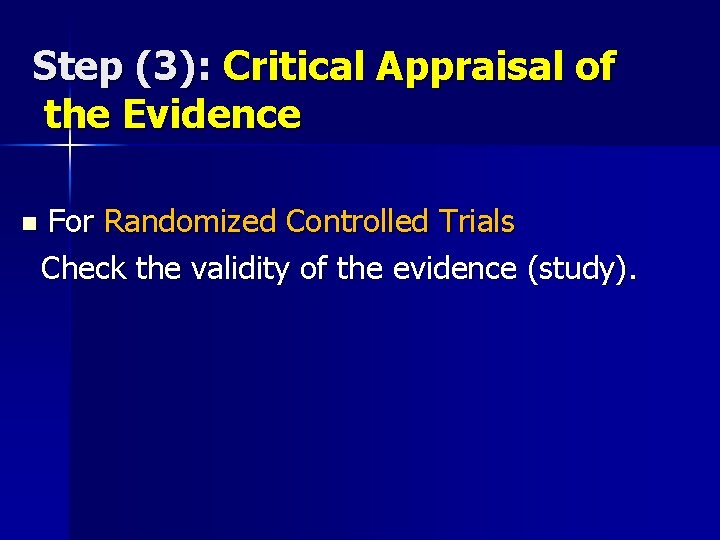 Step (3): Critical Appraisal of the Evidence

For Randomized Controlled Trials
Check the validity of the evidence (study).